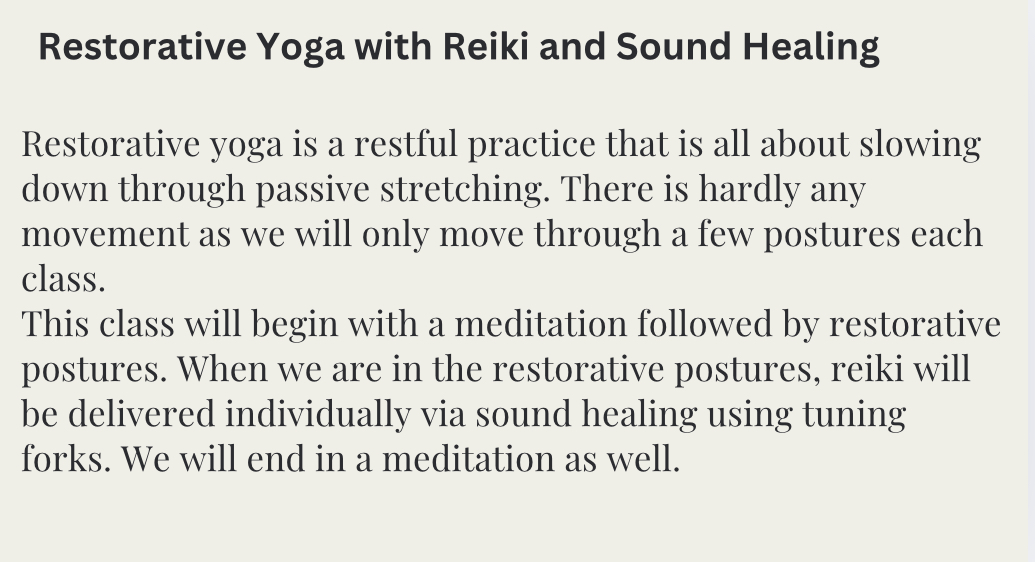 Restorative Yoga with Reiki and Sound Healing

Restorative yoga is a restful practice that is all about slowing down through passive stretching. There is hardly any movement as we will only move through a few postures each class.
This class will begin with a meditation followed by restorative postures. When we are in the restorative postures, reiki will be delivered individually via sound healing using tuning forks. We will end in a meditation as well.